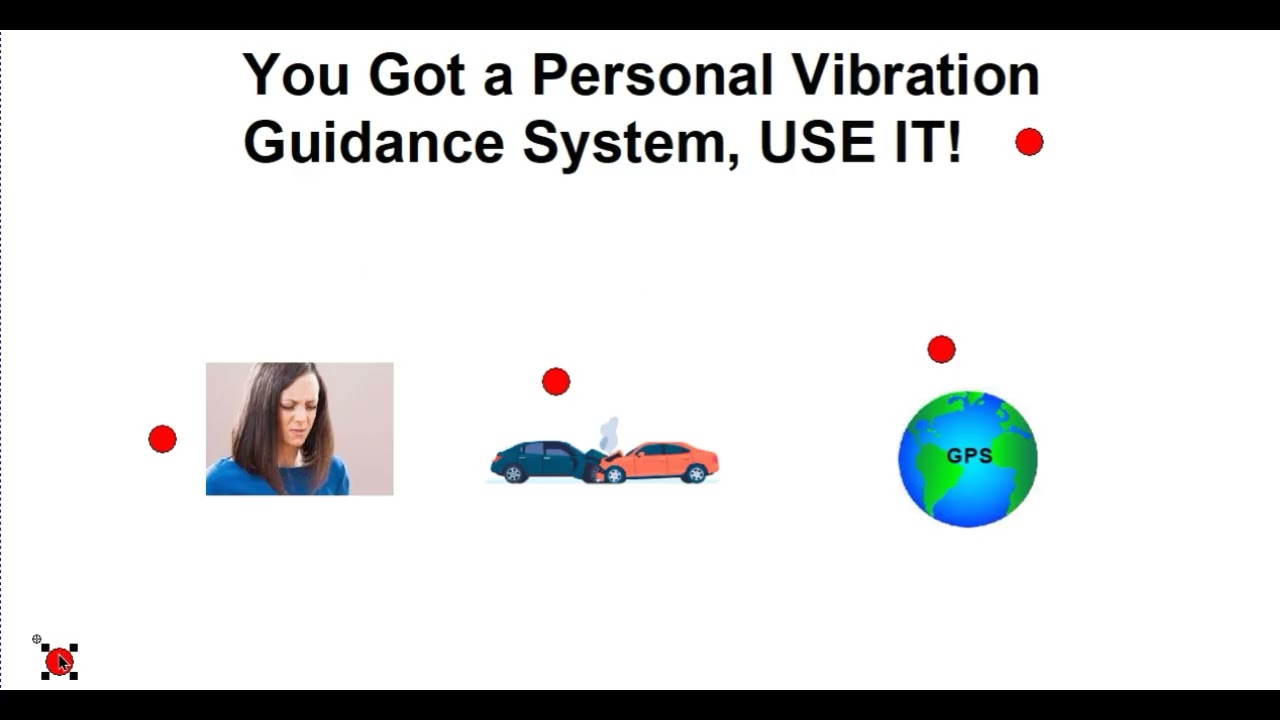 You Got a Personal Vibration Guidance System, USE IT!

GPS